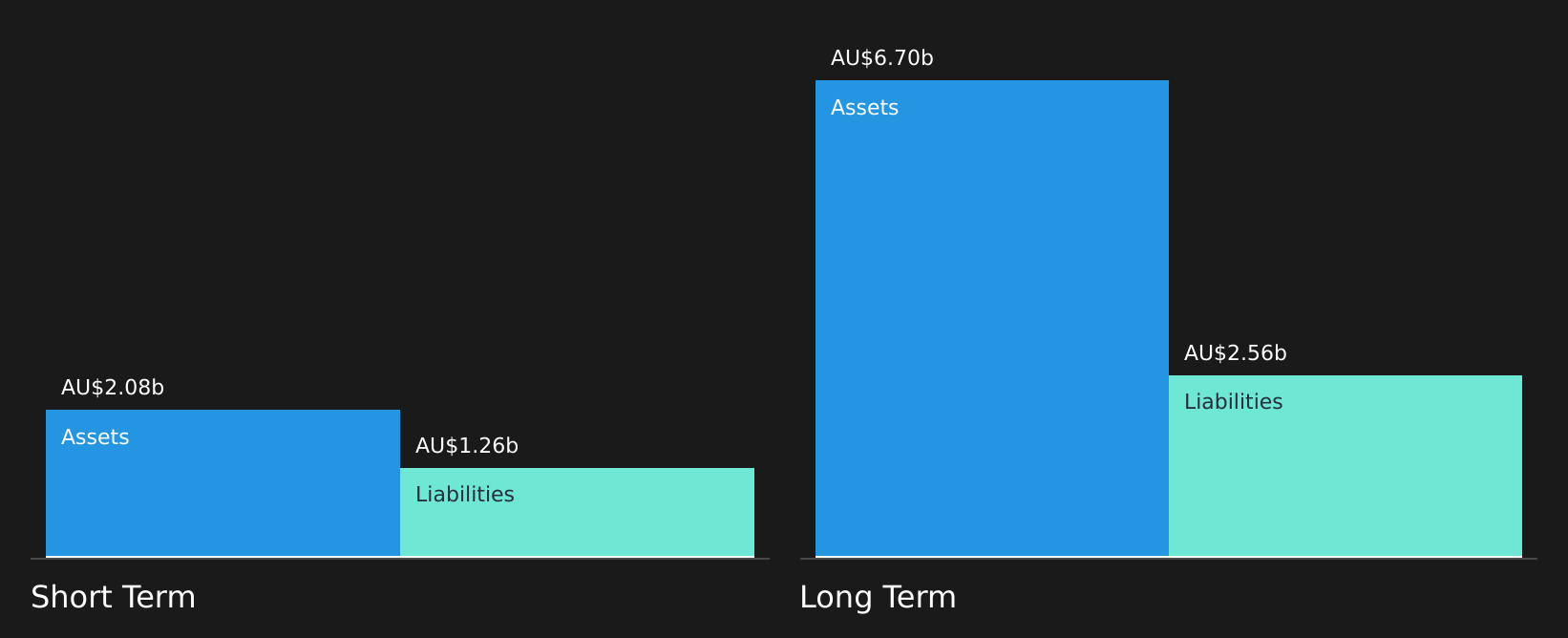 AU$2.08b
Assets
AU$1.26b
Liabilities
Short Term

AU$6.70b
Assets
AU$2.56b
Liabilities
Long Term